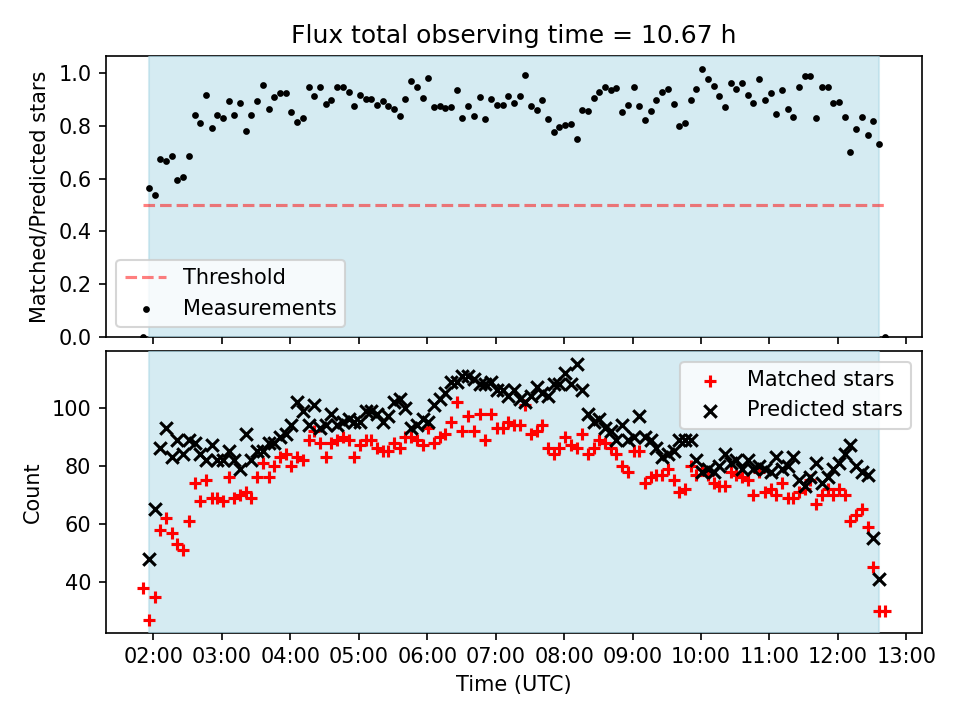 Flux total observing time = 10.67 h

Matched/Predicted stars

1.0
0.8
0.6
0.4
0.2
0.0

Threshold
Measurements

Count

100
80
60
40

Matched stars
Predicted stars

02:00 03:00 04:00 05:00 06:00 07:00 08:00 09:00 10:00 11:00 12:00 13:00

Time (UTC)